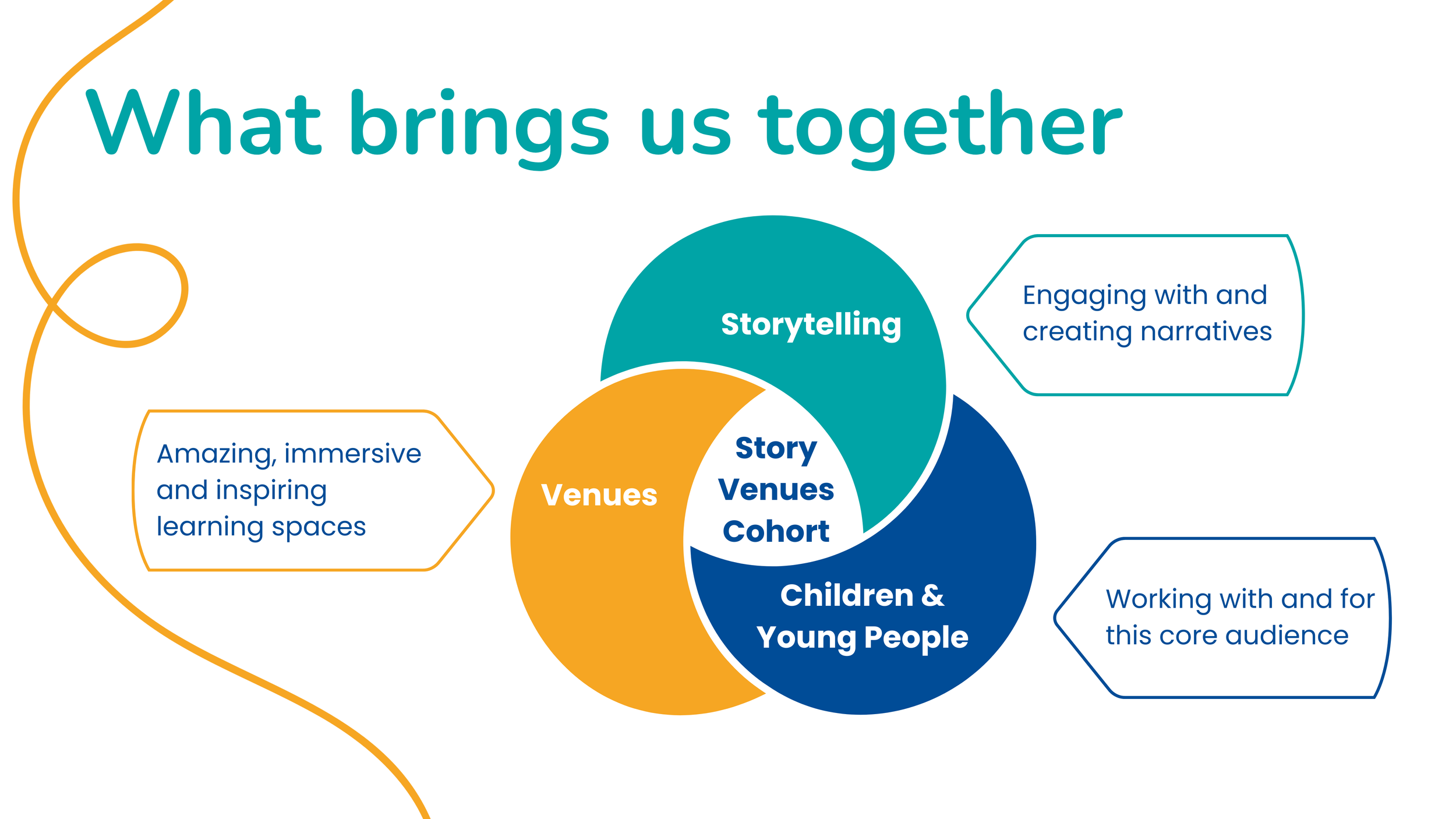 What brings us together

Storytelling

Engaging with and creating narratives

Amazing, immersive and inspiring learning spaces

Venues

Story Venues Cohort

Children & Young People

Working with and for this core audience